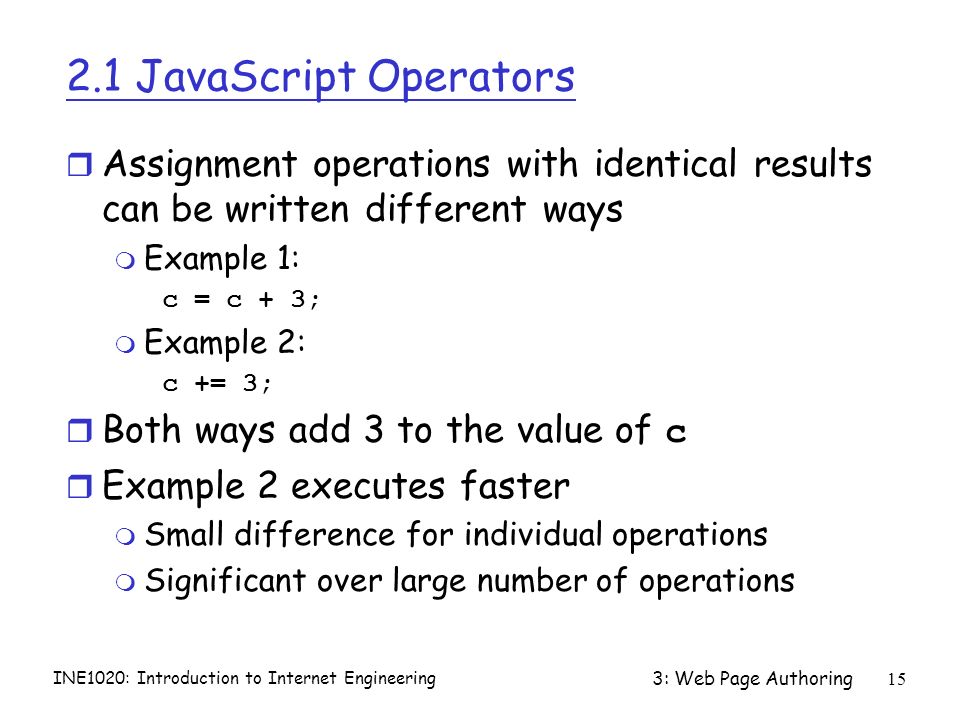 2.1 JavaScript Operators

Assignment operations with identical results can be written different ways

Example 1:

c = c + 3;

Example 2:

c += 3;

Both ways add 3 to the value of c

Example 2 executes faster

Small difference for individual operations

Significant over large number of operations

INE1020: Introduction to Internet Engineering

3: Web Page Authoring

15